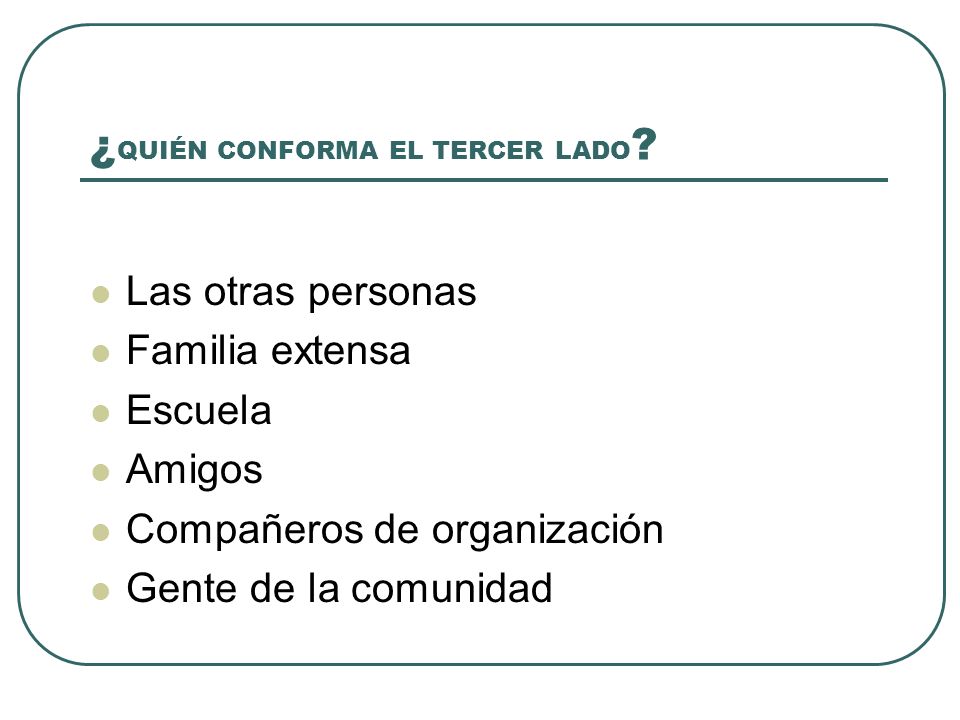 ¿QUIÉN CONFORMA EL TERCER LADO?

- Las otras personas
- Familia extensa
- Escuela
- Amigos
- Compañeros de organización
- Gente de la comunidad